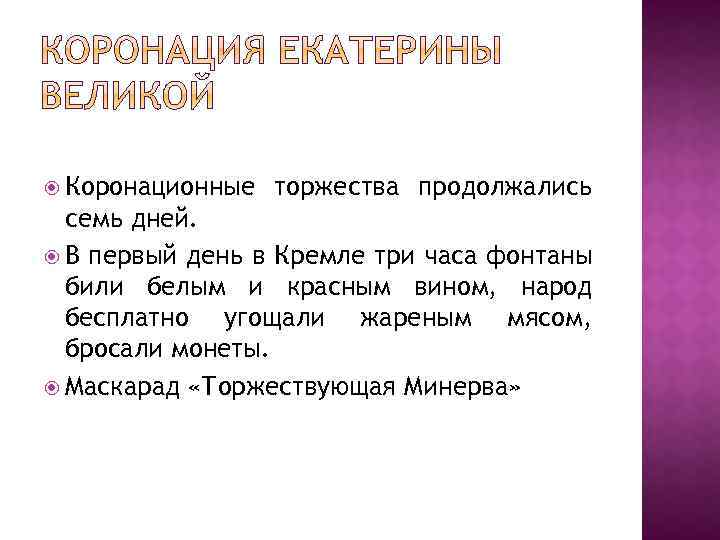 КОРОНАЦИЯ ЕКАТЕРИНЫ ВЕЛИКОЙ

Коронационные торжества продолжались семь дней.

В первый день в Кремле три часа фонтаны били белым и красным вином, народ бесплатно угощали жареным мясом, бросали монеты.

Маскарад «Торжествующая Минерва»